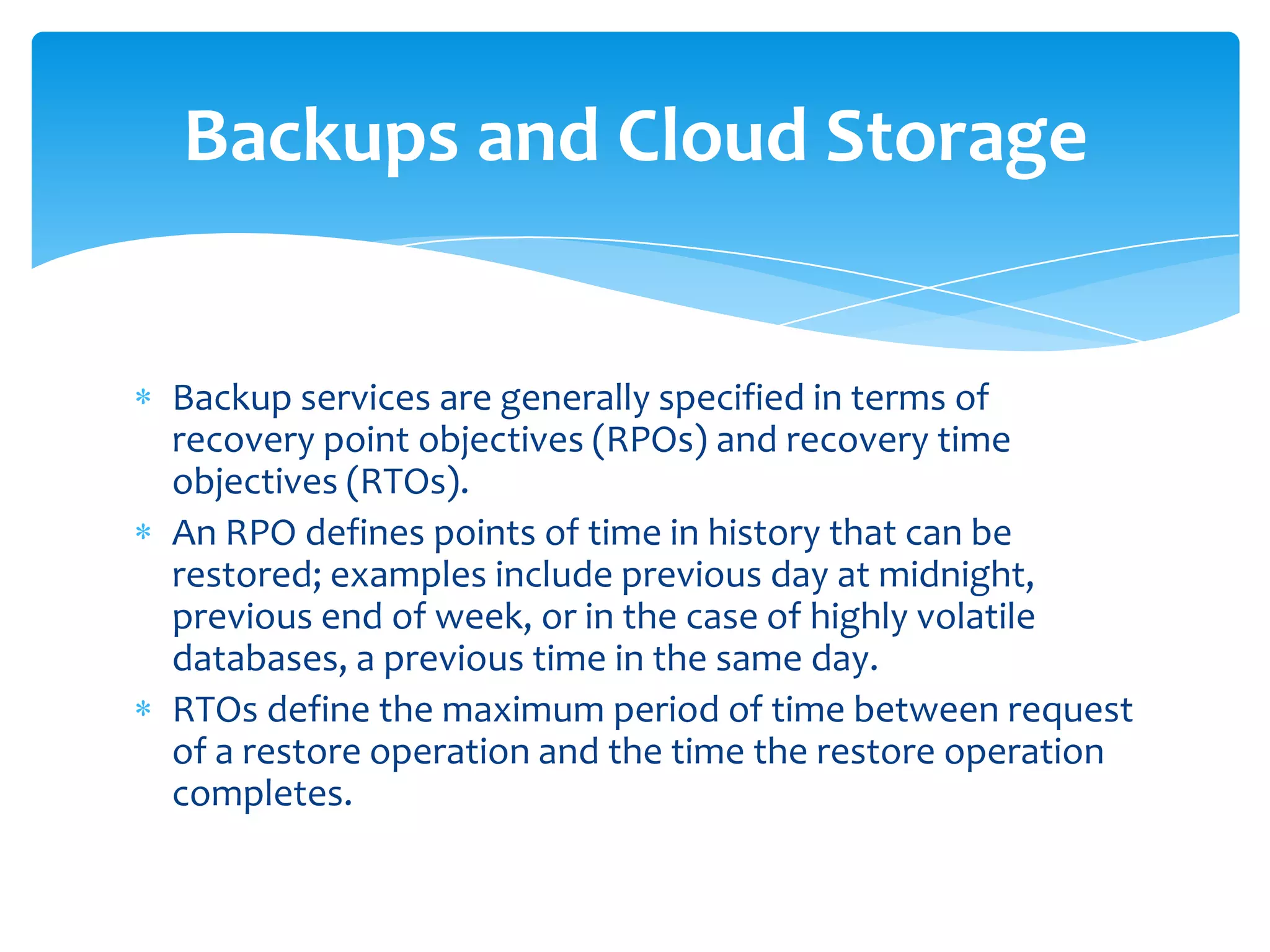 Backups and Cloud Storage

* Backup services are generally specified in terms of recovery point objectives (RPOs) and recovery time objectives (RTOs).
* An RPO defines points of time in history that can be restored; examples include previous day at midnight, previous end of week, or in the case of highly volatile databases, a previous time in the same day.
* RTOs define the maximum period of time between request of a restore operation and the time the restore operation completes.